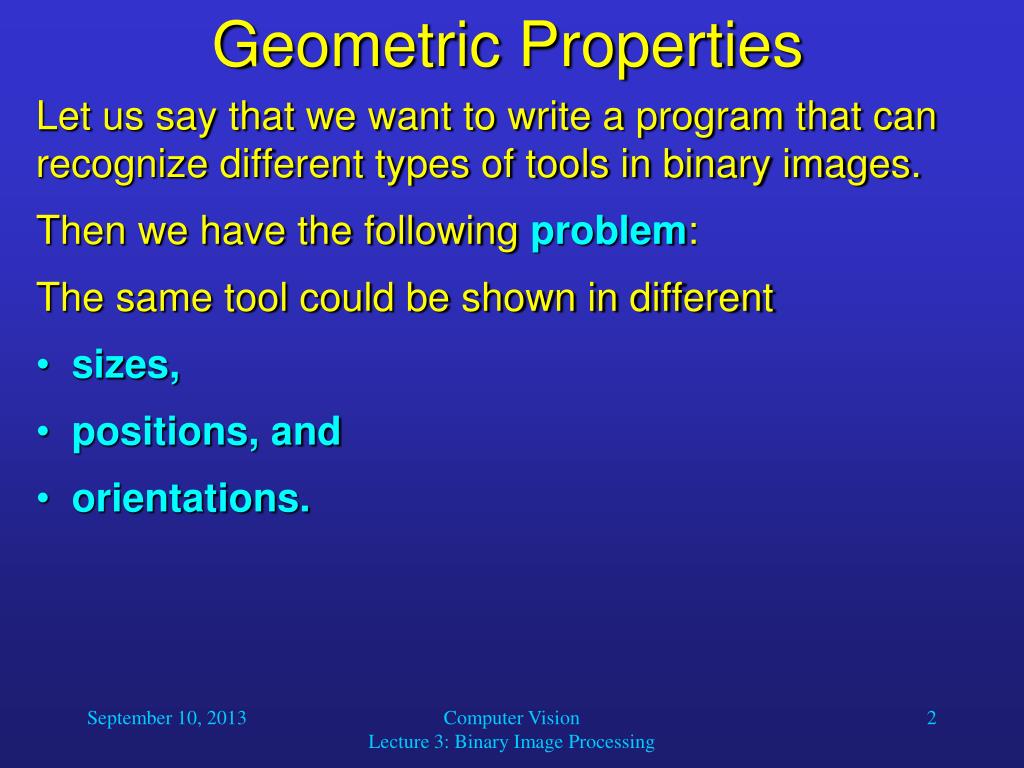 Geometric Properties

Let us say that we want to write a program that can recognize different types of tools in binary images.

Then we have the following problem:

The same tool could be shown in different

• sizes,
• positions, and
• orientations.

September 10, 2013

Computer Vision
Lecture 3: Binary Image Processing

2